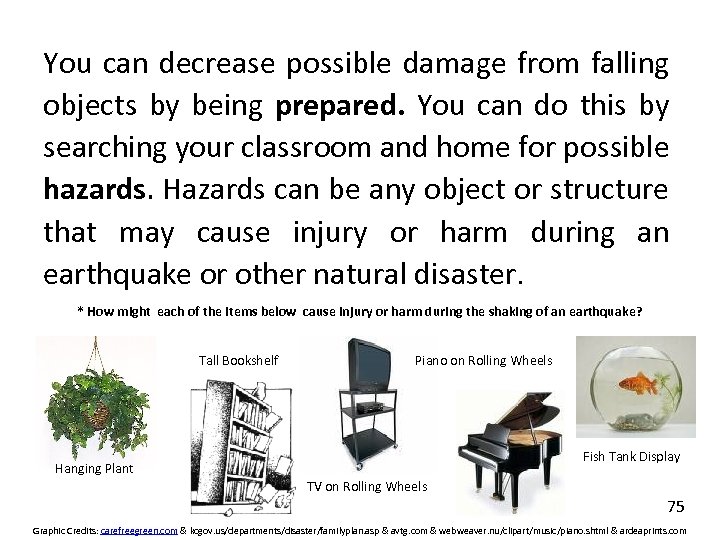 You can decrease possible damage from falling objects by being **prepared.** You can do this by searching your classroom and home for possible **hazards**. Hazards can be any object or structure that may cause injury or harm during an earthquake or other natural disaster.

* How might each of the items below cause injury or harm during the shaking of an earthquake?

Tall Bookshelf

Piano on Rolling Wheels

Hanging Plant

TV on Rolling Wheels

Fish Tank Display

75

Graphic Credits: carefreegreen.com & kcgov.us/departments/disaster/familyplan.asp & avtg.com & webweaver.nu/clipart/music/piano.shtml & ardeaprints.com